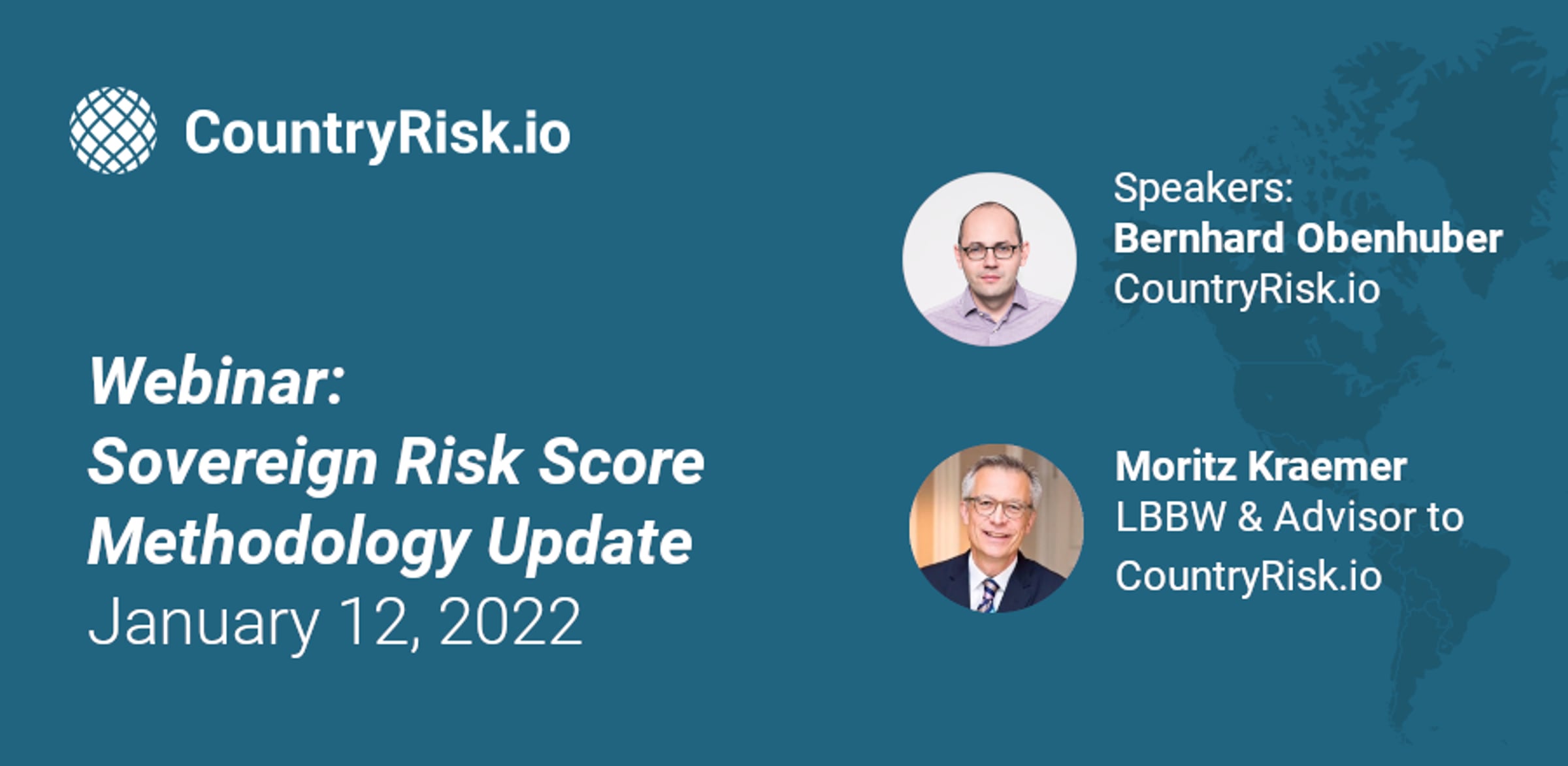 CountryRisk.io

Webinar:
Sovereign Risk Score Methodology Update
January 12, 2022

Speakers:
Bernhard Obenhuber
CountryRisk.io

Moritz Kraemer
LBBW & Advisor to CountryRisk.io